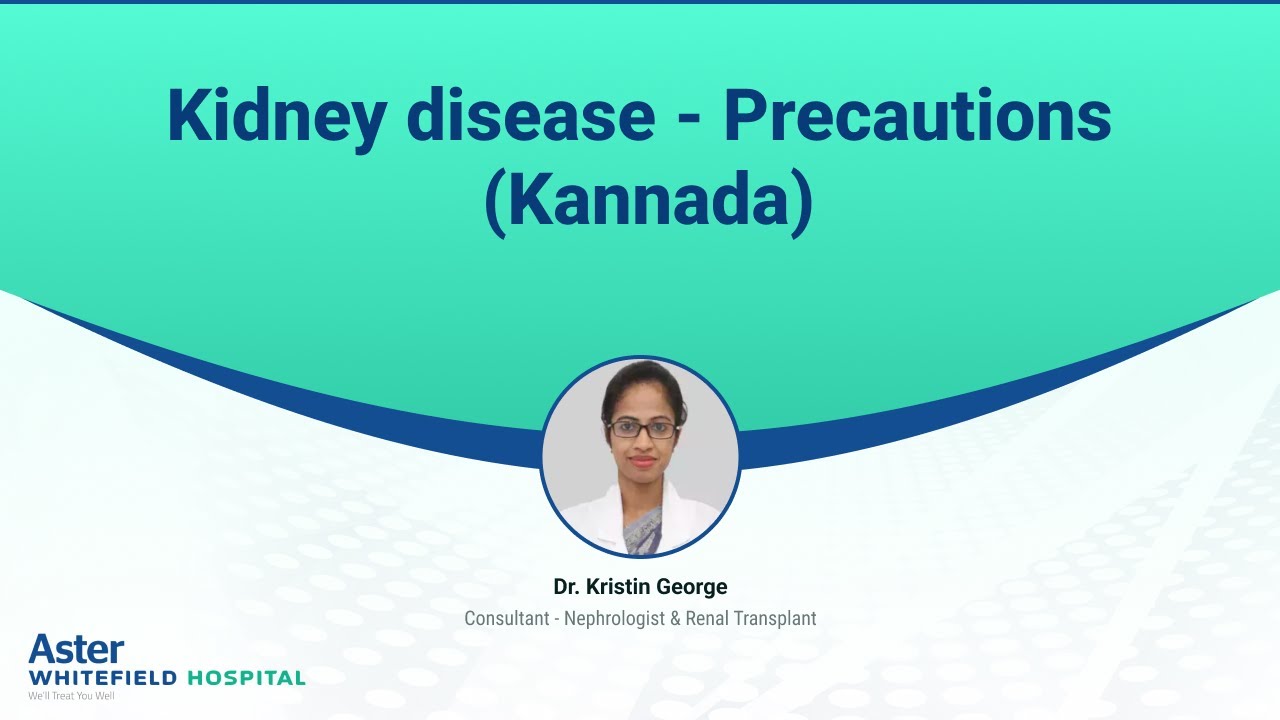 Kidney disease - Precautions (Kannada)

Dr. Kristin George

Consultant - Nephrologist & Renal Transplant

Aster
WHITEFIELD HOSPITAL
We'll Treat You Well